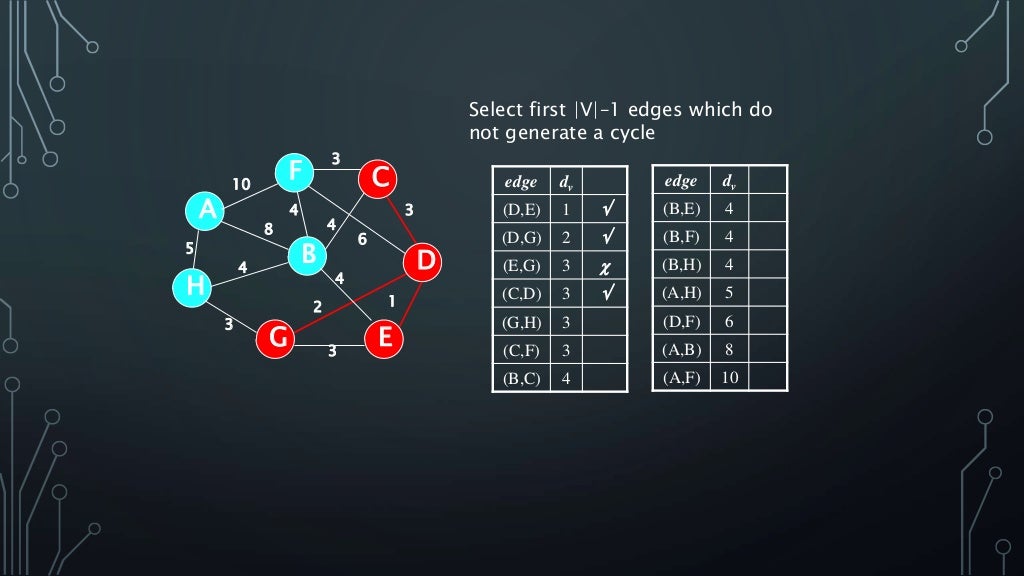 Select first |V|-1 edges which do not generate a cycle

F C A B D H G E
10 3 4 4 3 8 6 5 4 4 2 1 3 3

| edge | $d_v$ | |
|---|---|---|
| (D,E) | 1 | √ |
| (D,G) | 2 | √ |
| (E,G) | 3 | χ |
| (C,D) | 3 | √ |
| (G,H) | 3 | |
| (C,F) | 3 | |
| (B,C) | 4 | |

| edge | $d_v$ | |
|---|---|---|
| (B,E) | 4 | |
| (B,F) | 4 | |
| (B,H) | 4 | |
| (A,H) | 5 | |
| (D,F) | 6 | |
| (A,B) | 8 | |
| (A,F) | 10 | |